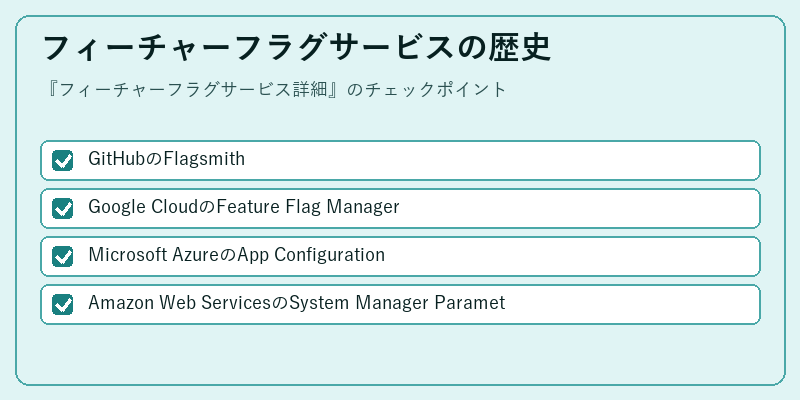 フィーチャーフラグサービスの歴史

『フィーチャーフラグサービス詳細』のチェックポイント

GitHubのFlagsmith

Google CloudのFeature Flag Manager

Microsoft AzureのApp Configuration

Amazon Web ServicesのSystem Manager Paramet